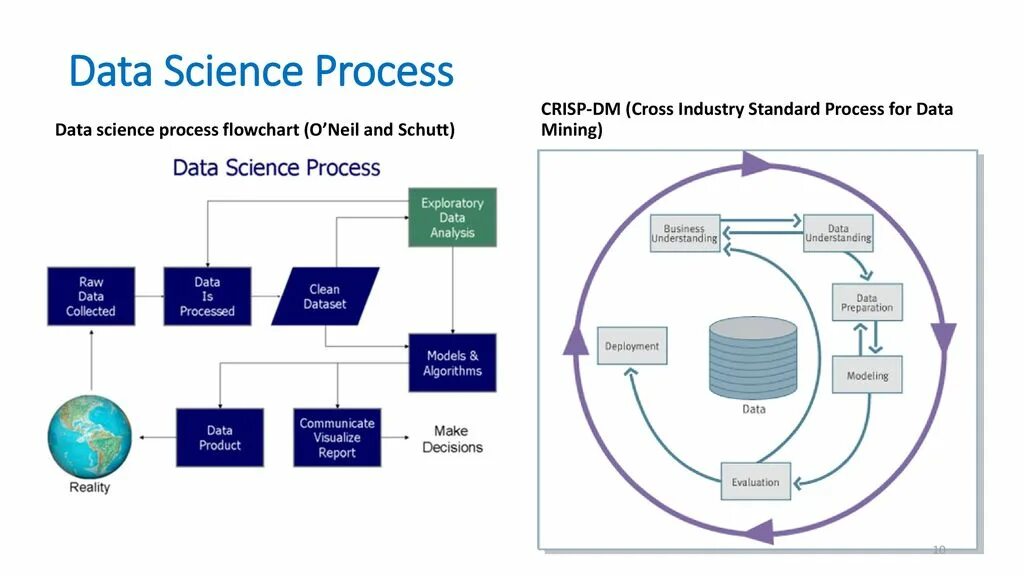 Data Science Process

Data science process flowchart (O'Neil and Schutt)

Data Science Process

Raw Data Collected

Data Is Processed

Clean Dataset

Exploratory Data Analysis

Models & Algorithms

Data Product

Communicate Visualize Report

Make Decisions

Reality

CRISP-DM (Cross Industry Standard Process for Data Mining)

Business Understanding

Data Understanding

Data Preparation

Modeling

Evaluation

Deployment

Data

10